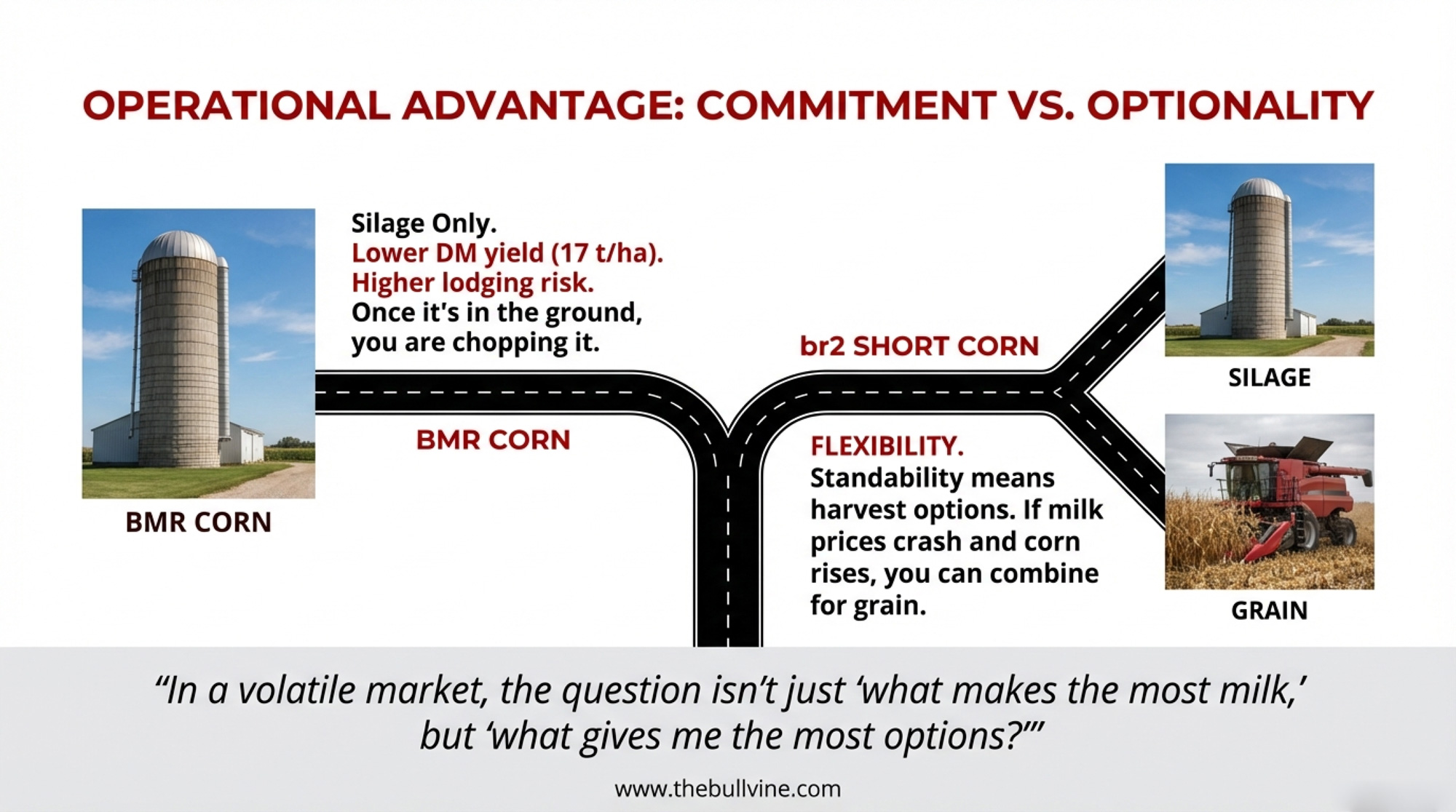 OPERATIONAL ADVANTAGE: COMMITMENT VS. OPTIONALITY

BMR CORN

Silage Only.
Lower DM yield (17 t/ha).
Higher lodging risk.
Once it's in the ground, you are chopping it.

BMR CORN

br2 SHORT CORN

FLEXIBILITY.
Standability means harvest options. If milk prices crash and corn rises, you can combine for grain.

SILAGE

GRAIN

“In a volatile market, the question isn’t just ‘what makes the most milk,’ but ‘what gives me the most options?’”

www.thebullvine.com